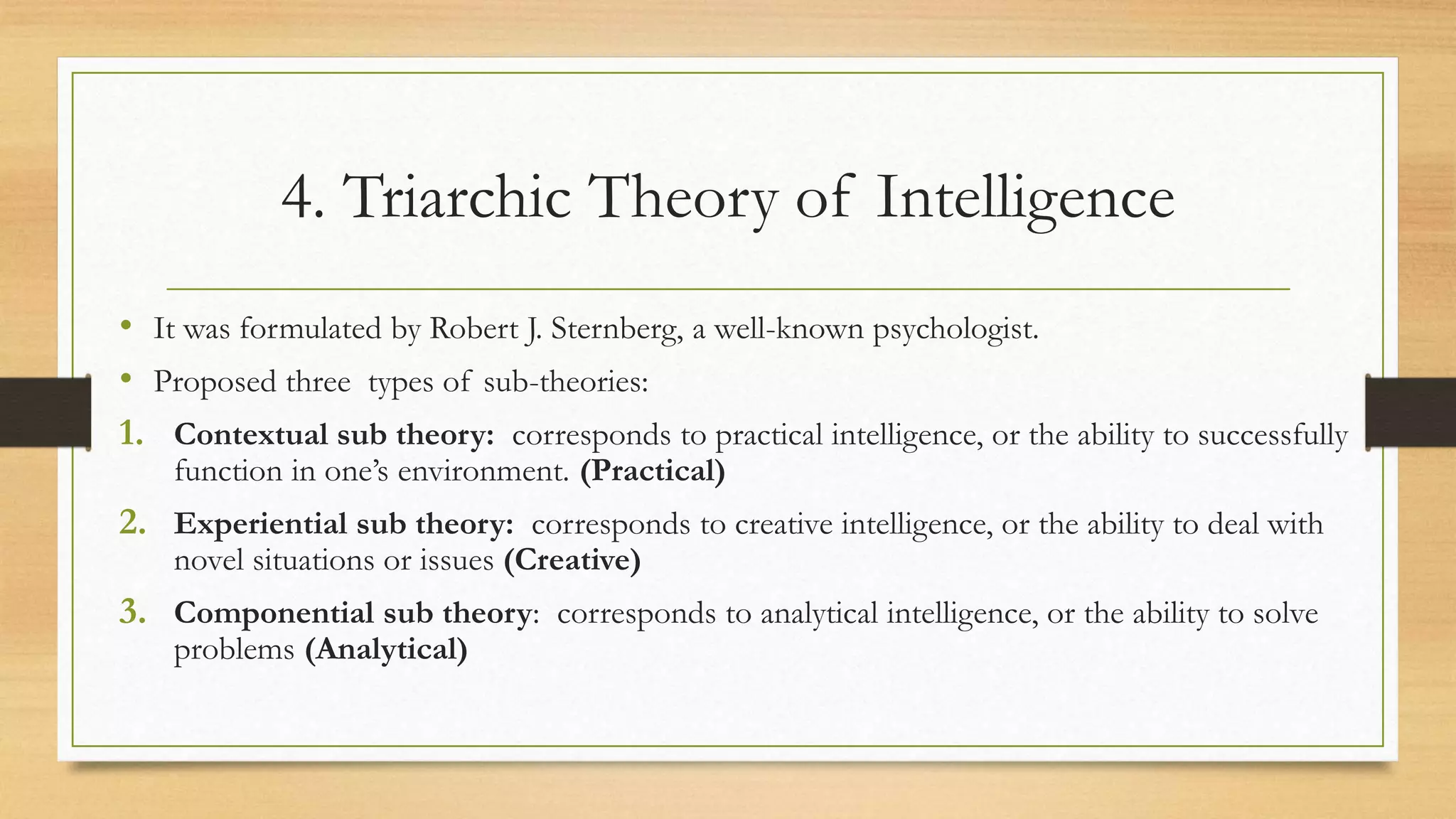 4. Triarchic Theory of Intelligence

• It was formulated by Robert J. Sternberg, a well-known psychologist.

• Proposed three types of sub-theories:

1. Contextual sub theory: corresponds to practical intelligence, or the ability to successfully function in one's environment. (Practical)

2. Experiential sub theory: corresponds to creative intelligence, or the ability to deal with novel situations or issues (Creative)

3. Componential sub theory: corresponds to analytical intelligence, or the ability to solve problems (Analytical)